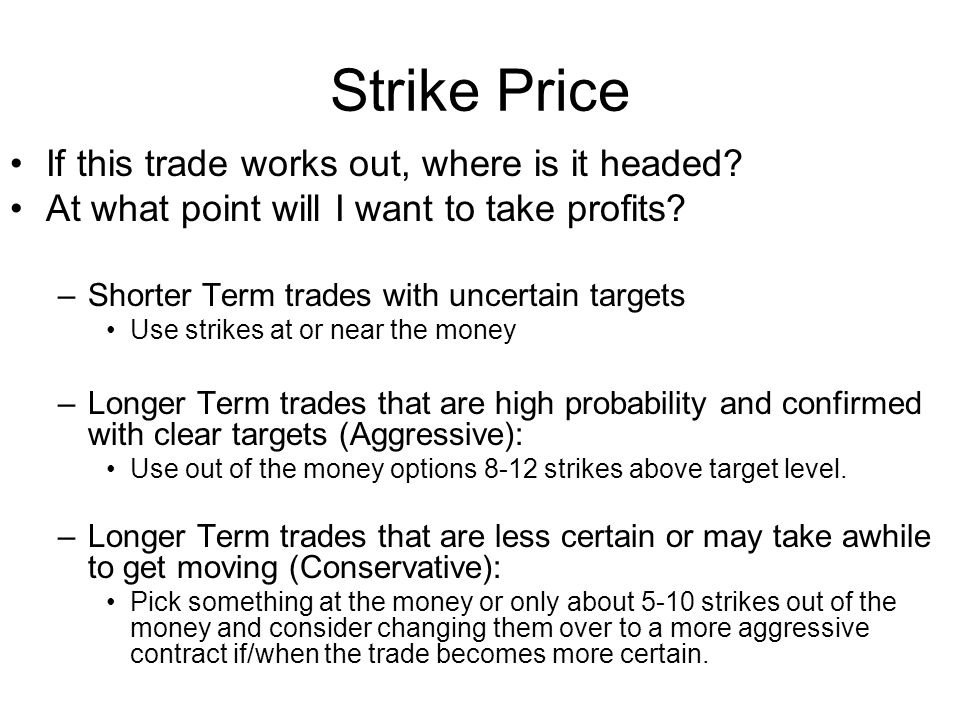 Strike Price

• If this trade works out, where is it headed?
• At what point will I want to take profits?

– Shorter Term trades with uncertain targets
  • Use strikes at or near the money

– Longer Term trades that are high probability and confirmed with clear targets (Aggressive):
  • Use out of the money options 8-12 strikes above target level.

– Longer Term trades that are less certain or may take awhile to get moving (Conservative):
  • Pick something at the money or only about 5-10 strikes out of the money and consider changing them over to a more aggressive contract if/when the trade becomes more certain.